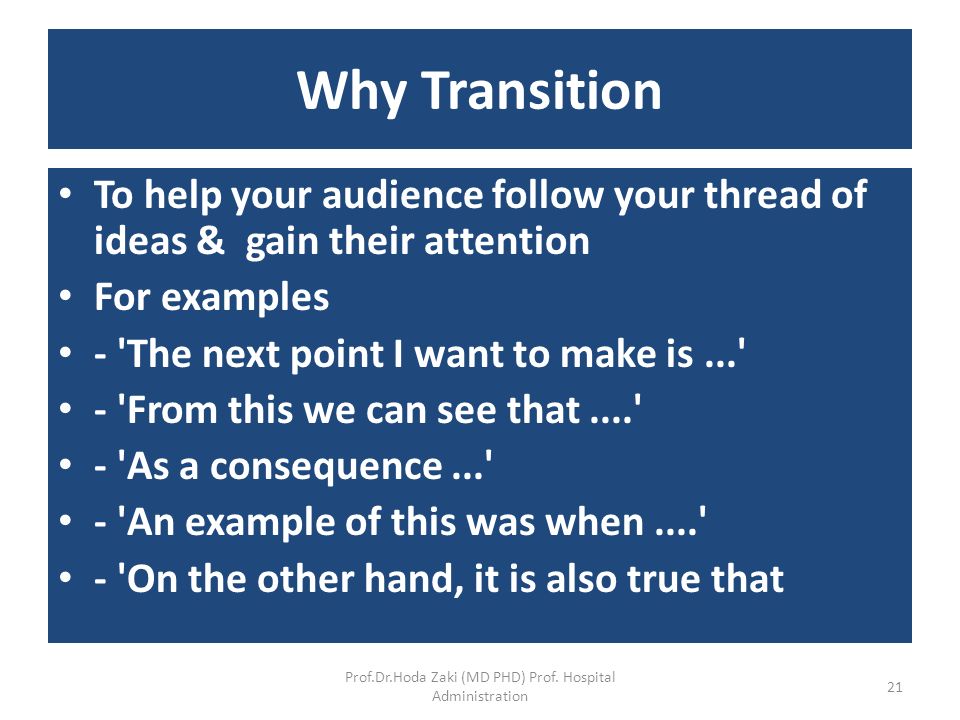 Why Transition

• To help your audience follow your thread of ideas & gain their attention
• For examples
• - 'The next point I want to make is ...'
• - 'From this we can see that ....'
• - 'As a consequence ...'
• - 'An example of this was when ....'
• - 'On the other hand, it is also true that

Prof.Dr.Hoda Zaki (MD PHD) Prof. Hospital Administration

21